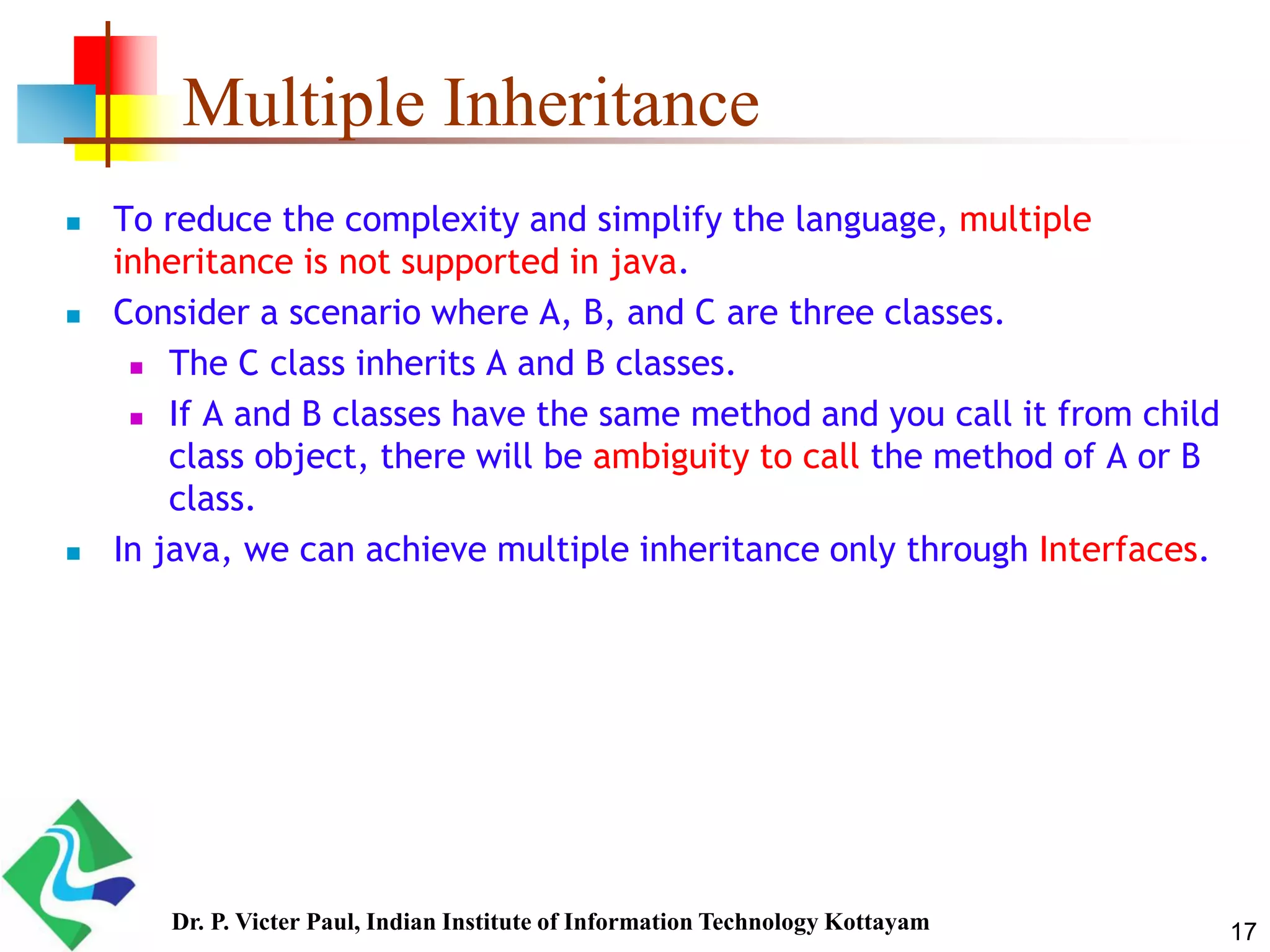 Multiple Inheritance

- To reduce the complexity and simplify the language, multiple inheritance is not supported in java.
- Consider a scenario where A, B, and C are three classes.
  - The C class inherits A and B classes.
  - If A and B classes have the same method and you call it from child class object, there will be ambiguity to call the method of A or B class.
- In java, we can achieve multiple inheritance only through Interfaces.

Dr. P. Victer Paul, Indian Institute of Information Technology Kottayam

17